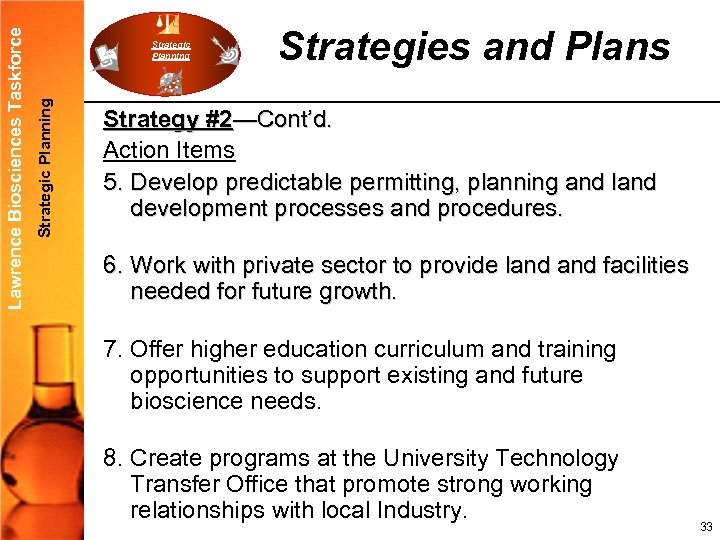 Lawrence Biosciences Taskforce

Strategic Planning

Strategic Planning

Strategies and Plans

Strategy #2—Cont'd.

Action Items

5. Develop predictable permitting, planning and land development processes and procedures.

6. Work with private sector to provide land and facilities needed for future growth.

7. Offer higher education curriculum and training opportunities to support existing and future bioscience needs.

8. Create programs at the University Technology Transfer Office that promote strong working relationships with local Industry.

33